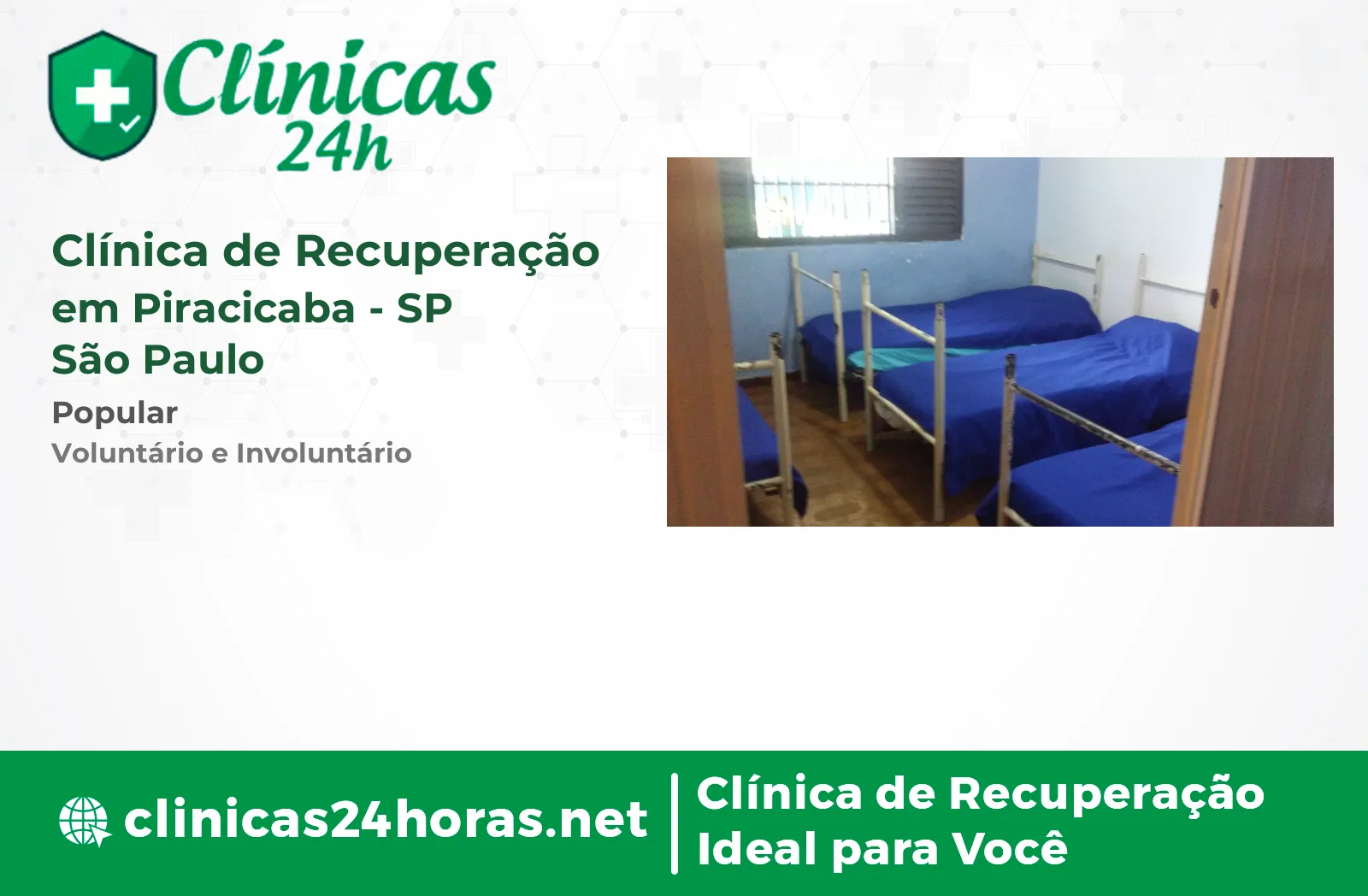 Clínicas 24h

Clínica de Recuperação em Piracicaba - SP
São Paulo

Popular

Voluntário e Involuntário

clinicas24horas.net

Clínica de Recuperação Ideal para Você